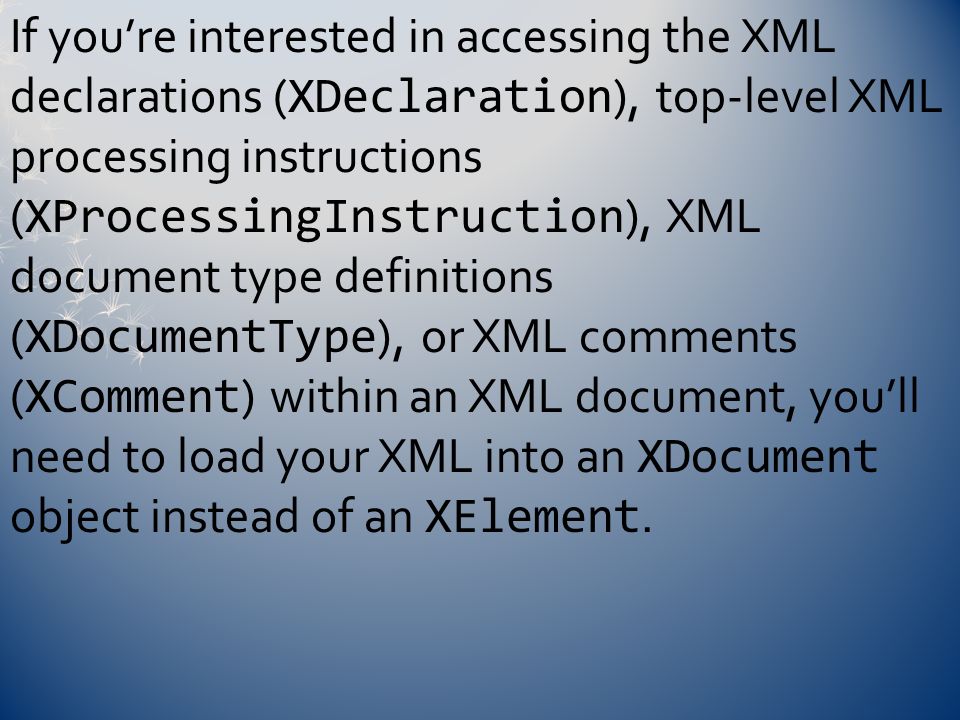 If you’re interested in accessing the XML declarations (XDeclaration), top-level XML processing instructions (XProcessingInstruction), XML document type definitions (XDocumentType), or XML comments (XComment) within an XML document, you’ll need to load your XML into an XDocument object instead of an XElement.